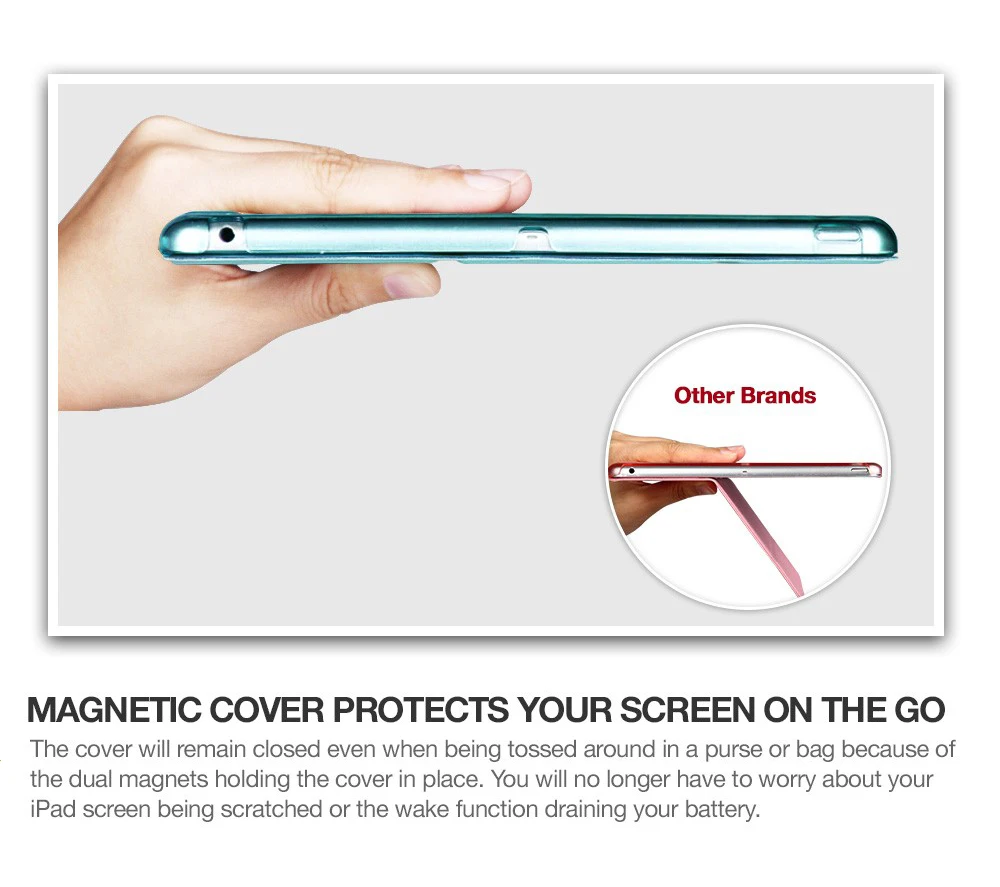 Other Brands

MAGNETIC COVER PROTECTS YOUR SCREEN ON THE GO

The cover will remain closed even when being tossed around in a purse or bag because of the dual magnets holding the cover in place. You will no longer have to worry about your iPad screen being scratched or the wake function draining your battery.